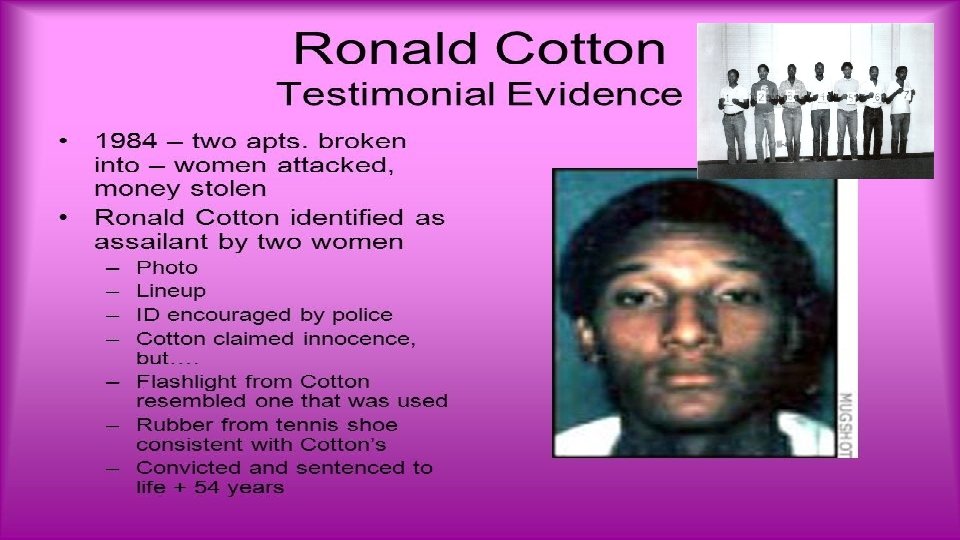 Ronald Cotton
Testimonial Evidence

• 1984 – two apts. broken into – women attacked, money stolen
• Ronald Cotton identified as assailant by two women
– Photo
– Lineup
– ID encouraged by police
– Cotton claimed innocence, but….
– Flashlight from Cotton resembled one that was used
– Rubber from tennis shoe consistent with Cotton's
– Convicted and sentenced to life + 54 years

MUGSHOT